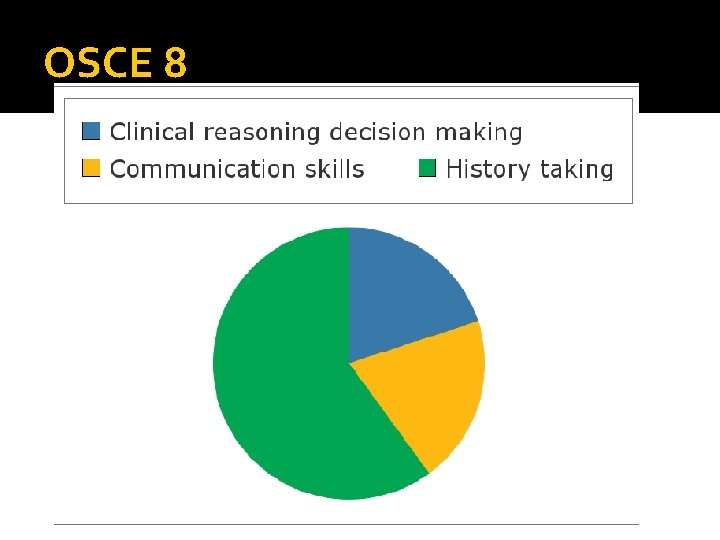 OSCE 8

Clinical reasoning decision making
Communication skills
History taking